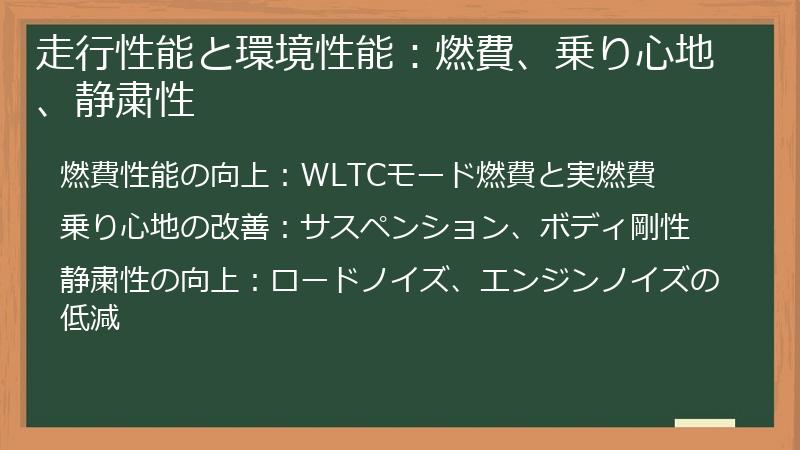 走行性能と環境性能：燃費、乗り心地、静粛性

燃費性能の向上：WLTCモード燃費と実燃費

乗り心地の改善：サスペンション、ボディ剛性

静粛性の向上：ロードノイズ、エンジンノイズの低減